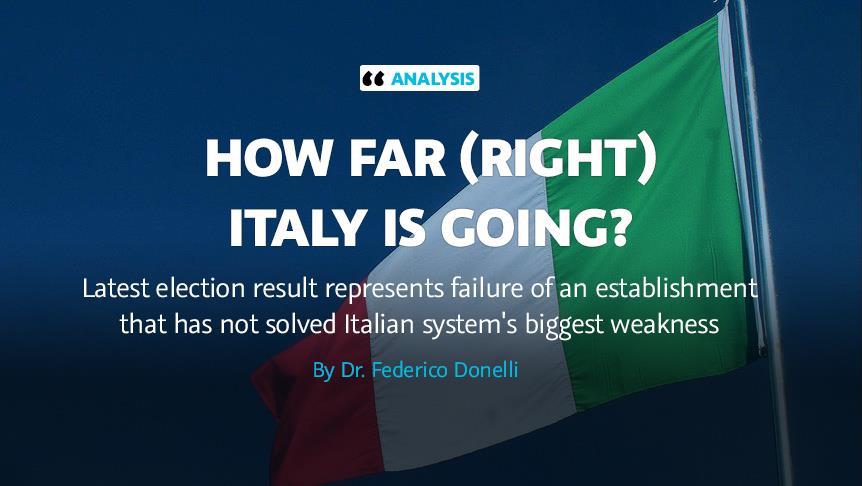 ANALYSIS

HOW FAR (RIGHT) ITALY IS GOING?

Latest election result represents failure of an establishment that has not solved Italian system's biggest weakness

By Dr. Federico Donelli